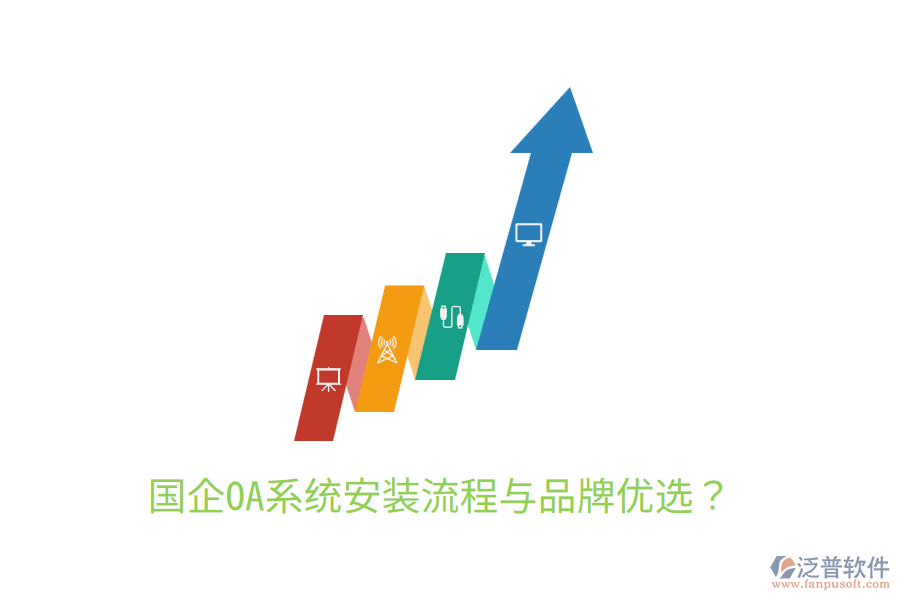 国企OA系统安装流程与品牌优选？

泛普软件
www.fanpusoft.com